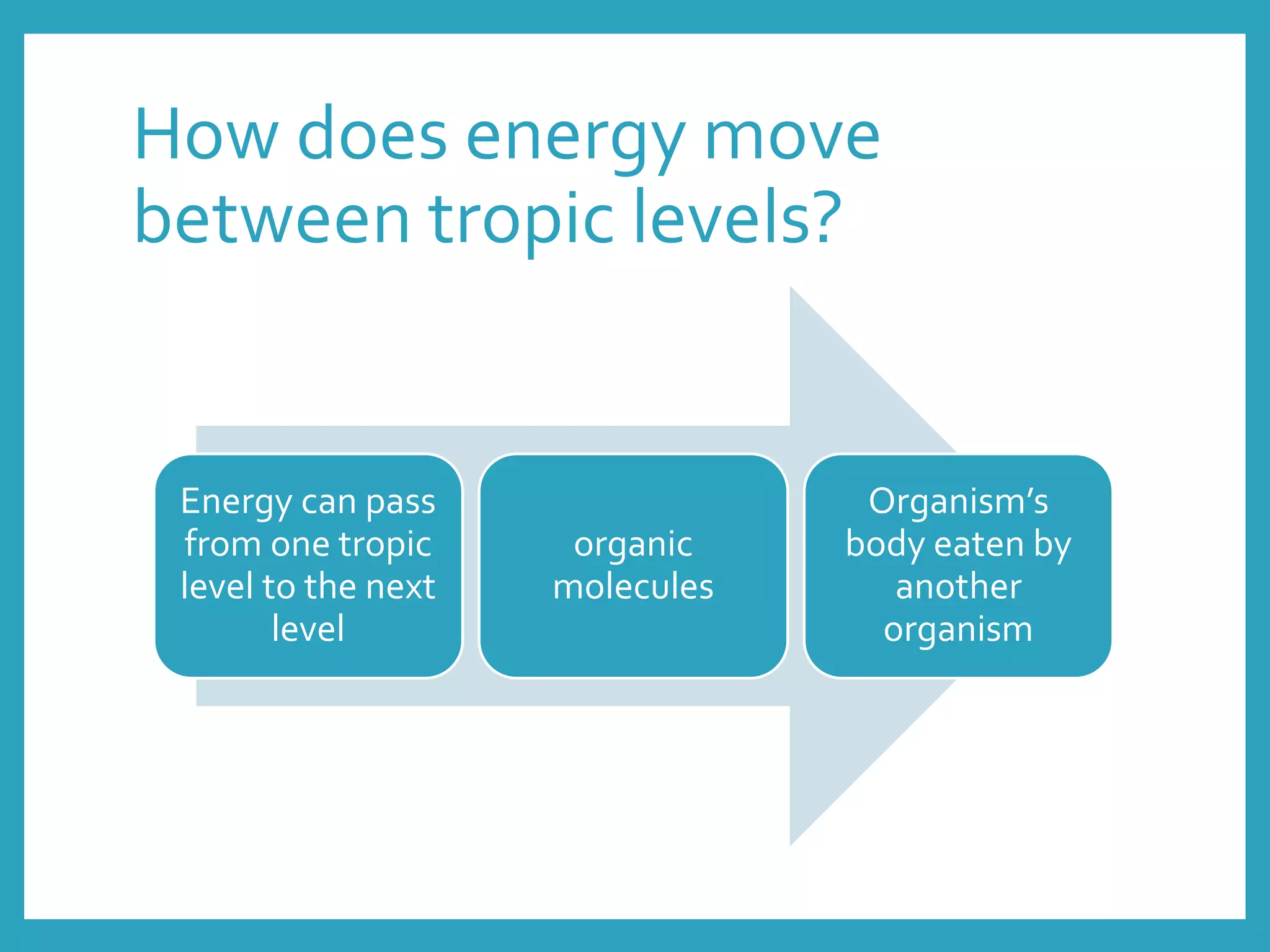 How does energy move between tropic levels?

Energy can pass from one tropic level to the next level

organic molecules

Organism’s body eaten by another organism